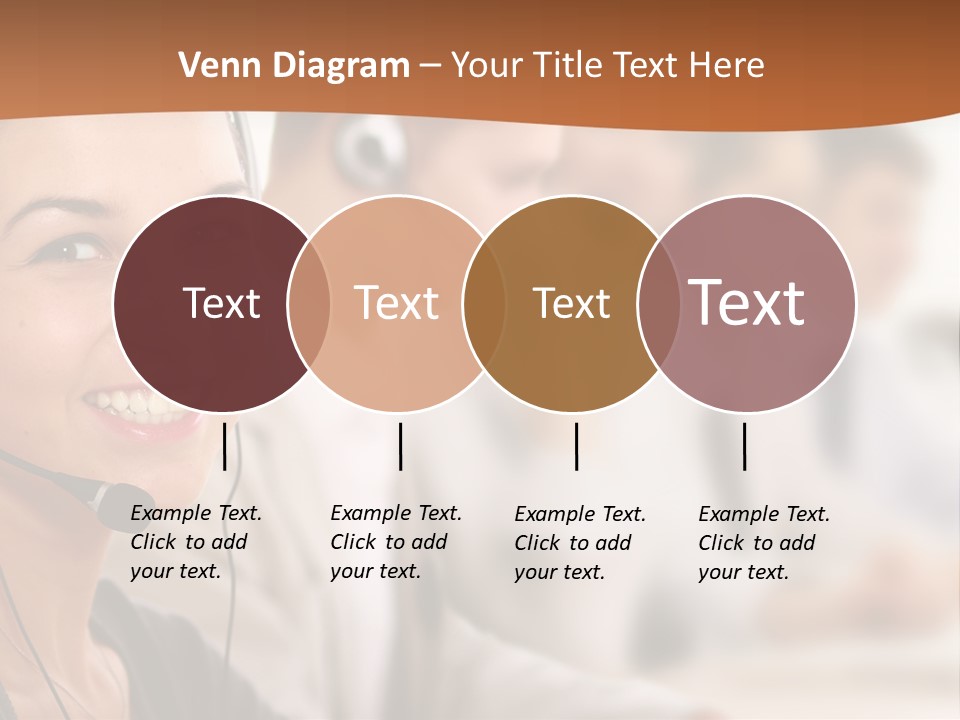 Venn Diagram – Your Title Text Here

Text

Text

Text

Text

Example Text. Click to add your text.

Example Text. Click to add your text.

Example Text. Click to add your text.

Example Text. Click to add your text.